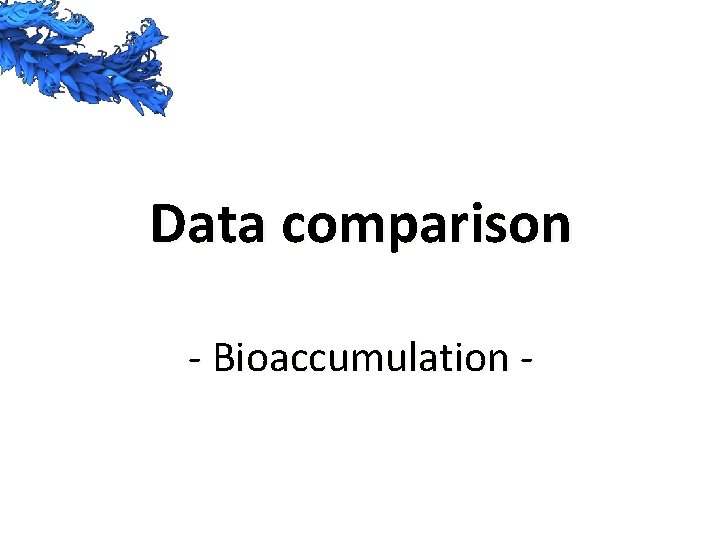 Data comparison

- Bioaccumulation -